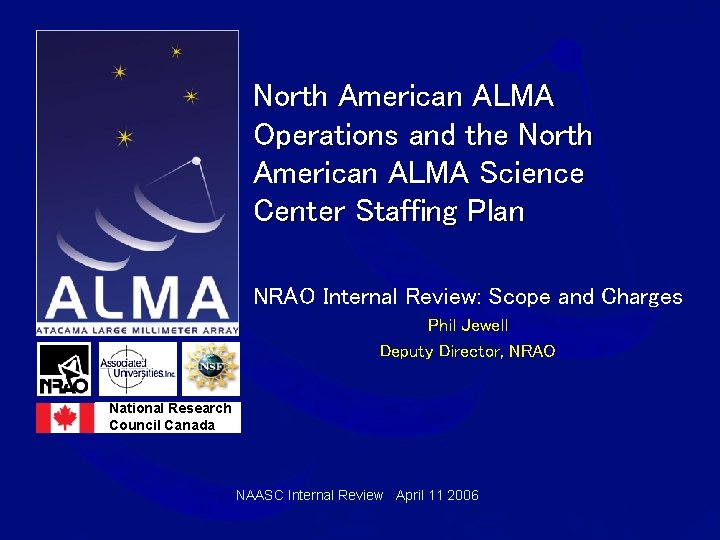 ALMA
ATACAMA LARGE MILLIMETER ARRAY

NRAO

Associated Universities, Inc.

NSF

National Research Council Canada

North American ALMA Operations and the North American ALMA Science Center Staffing Plan

NRAO Internal Review: Scope and Charges

Phil Jewell

Deputy Director, NRAO

NAASC Internal Review April 11 2006